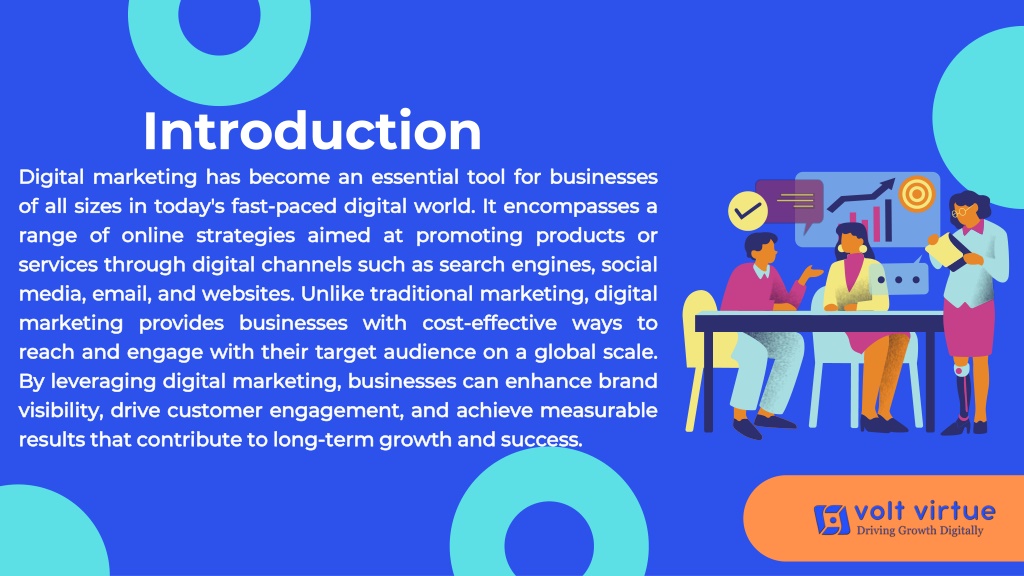 Introduction

Digital marketing has become an essential tool for businesses of all sizes in today's fast-paced digital world. It encompasses a range of online strategies aimed at promoting products or services through digital channels such as search engines, social media, email, and websites. Unlike traditional marketing, digital marketing provides businesses with cost-effective ways to reach and engage with their target audience on a global scale. By leveraging digital marketing, businesses can enhance brand visibility, drive customer engagement, and achieve measurable results that contribute to long-term growth and success.

volt virtue
Driving Growth Digitally